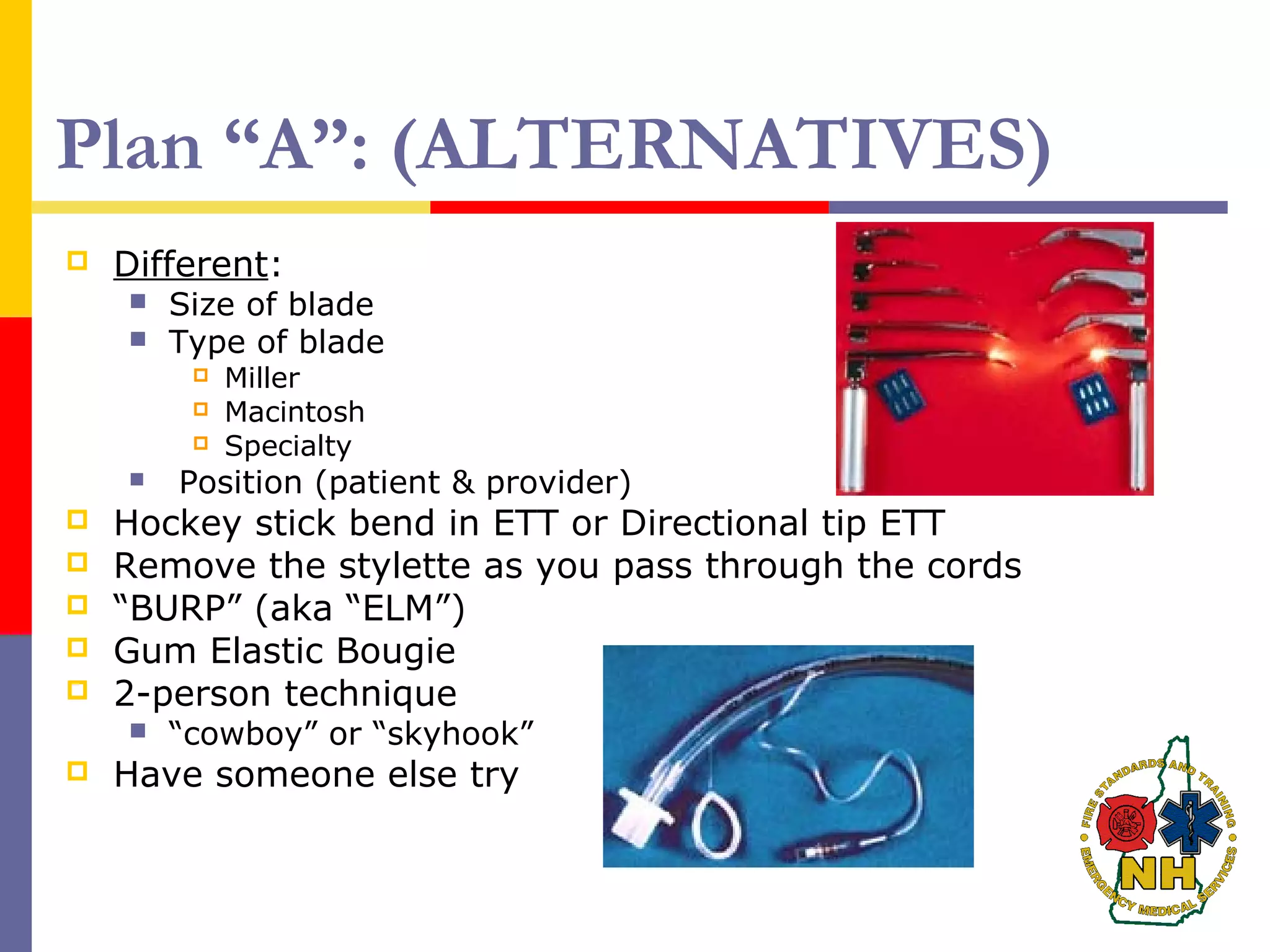 Plan “A”: (ALTERNATIVES)

Different:

Size of blade

Type of blade

Miller

Macintosh

Specialty

Position (patient & provider)

Hockey stick bend in ETT or Directional tip ETT

Remove the stylette as you pass through the cords

“BURP” (aka “ELM”)

Gum Elastic Bougie

2-person technique

“cowboy” or “skyhook”

Have someone else try

FIRE STANDARDS AND TRAINING • EMERGENCY MEDICAL SERVICES • NH